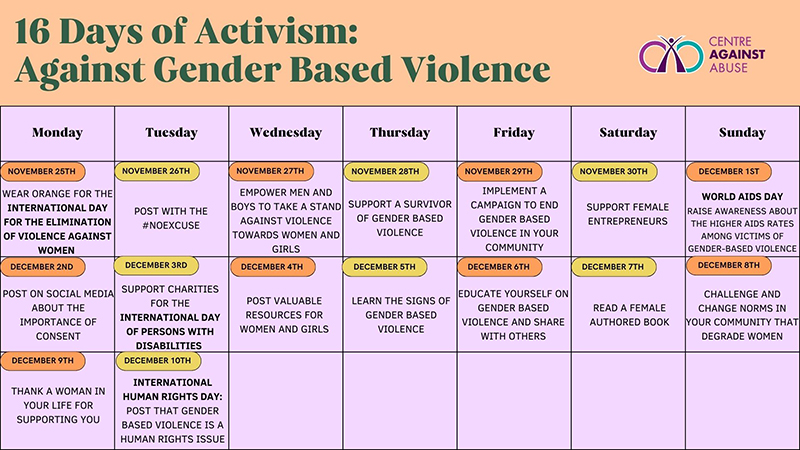 16 Days of Activism: Against Gender Based Violence

CENTRE AGAINST ABUSE

| Monday | Tuesday | Wednesday | Thursday | Friday | Saturday | Sunday |
|---|---|---|---|---|---|---|
| NOVEMBER 25TH WEAR ORANGE FOR THE INTERNATIONAL DAY FOR THE ELIMINATION OF VIOLENCE AGAINST WOMEN | NOVEMBER 26TH POST WITH THE #NOEXCUSE | NOVEMBER 27TH EMPOWER MEN AND BOYS TO TAKE A STAND AGAINST VIOLENCE TOWARDS WOMEN AND GIRLS | NOVEMBER 28TH SUPPORT A SURVIVOR OF GENDER BASED VIOLENCE | NOVEMBER 29TH IMPLEMENT A CAMPAIGN TO END GENDER BASED VIOLENCE IN YOUR COMMUNITY | NOVEMBER 30TH SUPPORT FEMALE ENTREPRENEURS | DECEMBER 1ST WORLD AIDS DAY RAISE AWARENESS ABOUT THE HIGHER AIDS RATES AMONG VICTIMS OF GENDER-BASED VIOLENCE |
| DECEMBER 2ND POST ON SOCIAL MEDIA ABOUT THE IMPORTANCE OF CONSENT | DECEMBER 3RD SUPPORT CHARITIES FOR THE INTERNATIONAL DAY OF PERSONS WITH DISABILITIES | DECEMBER 4TH POST VALUABLE RESOURCES FOR WOMEN AND GIRLS | DECEMBER 5TH LEARN THE SIGNS OF GENDER BASED VIOLENCE | DECEMBER 6TH EDUCATE YOURSELF ON GENDER BASED VIOLENCE AND SHARE WITH OTHERS | DECEMBER 7TH READ A FEMALE AUTHORED BOOK | DECEMBER 8TH CHALLENGE AND CHANGE NORMS IN YOUR COMMUNITY THAT DEGRADE WOMEN |
| DECEMBER 9TH THANK A WOMAN IN YOUR LIFE FOR SUPPORTING YOU | DECEMBER 10TH INTERNATIONAL HUMAN RIGHTS DAY: POST THAT GENDER BASED VIOLENCE IS A HUMAN RIGHTS ISSUE | | | | | |